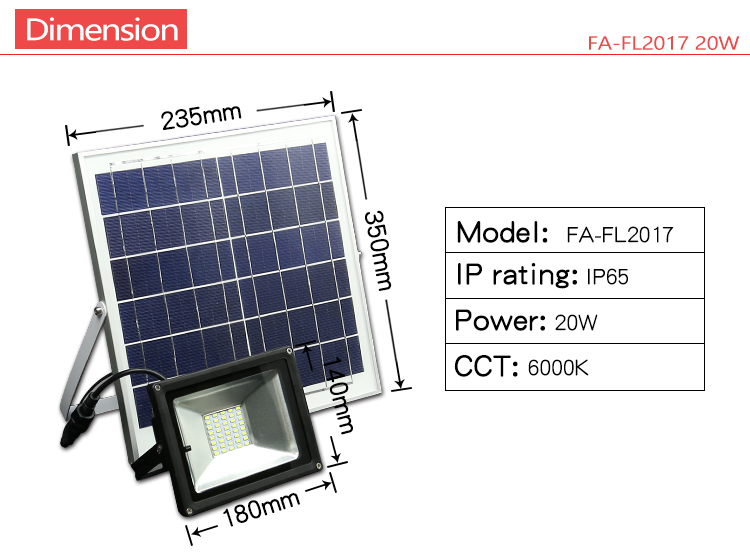 Dimension

FA-FL2017 20W

235mm

350mm

140mm

180mm

| Model: FA-FL2017 |
|---|
| IP rating: IP65 |
| Power: 20W |
| CCT: 6000K |